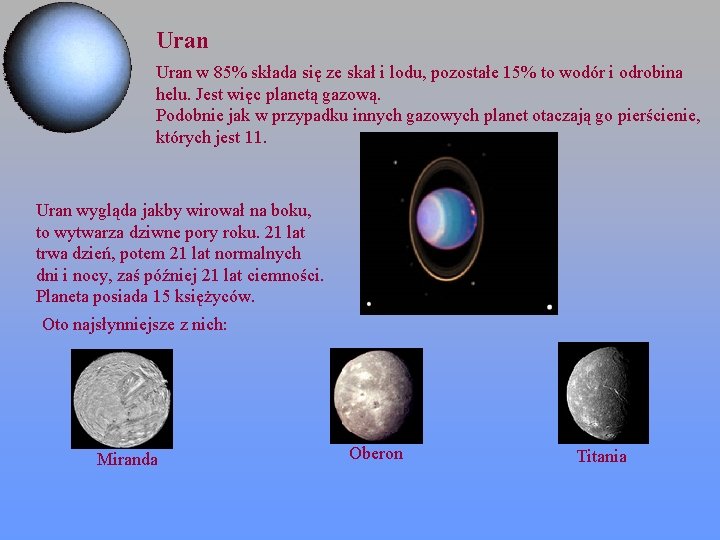 Uran

Uran w 85% składa się ze skał i lodu, pozostałe 15% to wodór i odrobina helu. Jest więc planetą gazową.
Podobnie jak w przypadku innych gazowych planet otaczają go pierścienie, których jest 11.

Uran wygląda jakby wirował na boku, to wytwarza dziwne pory roku. 21 lat trwa dzień, potem 21 lat normalnych dni i nocy, zaś później 21 lat ciemności. Planeta posiada 15 księżyców.

Oto najsłynniejsze z nich:

Miranda

Oberon

Titania